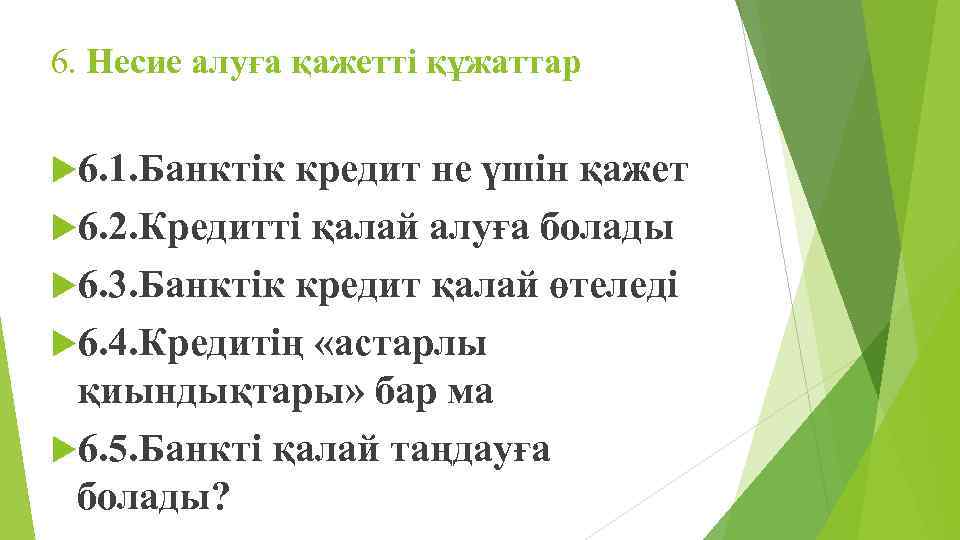 6. Несие алуға қажетті құжаттар

6.1.Банктік кредит не үшін қажет

6.2.Кредитті қалай алуға болады

6.3.Банктік кредит қалай өтеледі

6.4.Кредитің «астарлы қиындықтары» бар ма

6.5.Банкті қалай таңдауға болады?